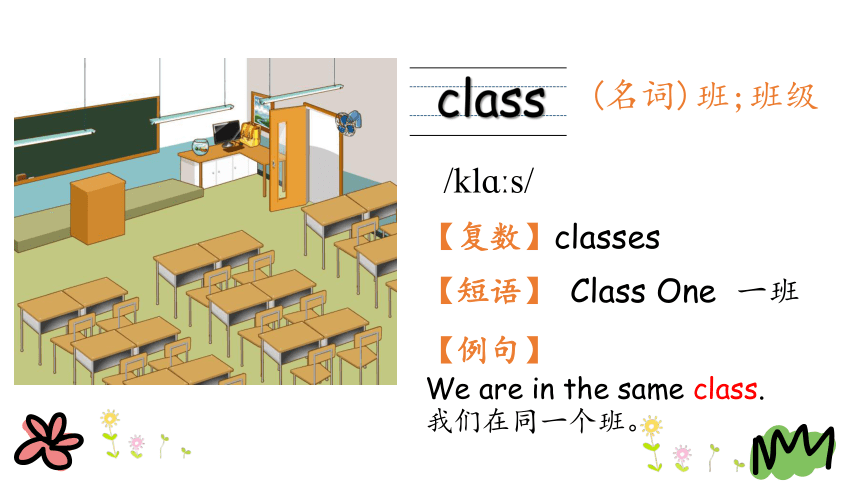 class （名词）班；班级

/klɑːs/

【复数】classes

【短语】 Class One 一班

【例句】

We are in the same class.
我们在同一个班。